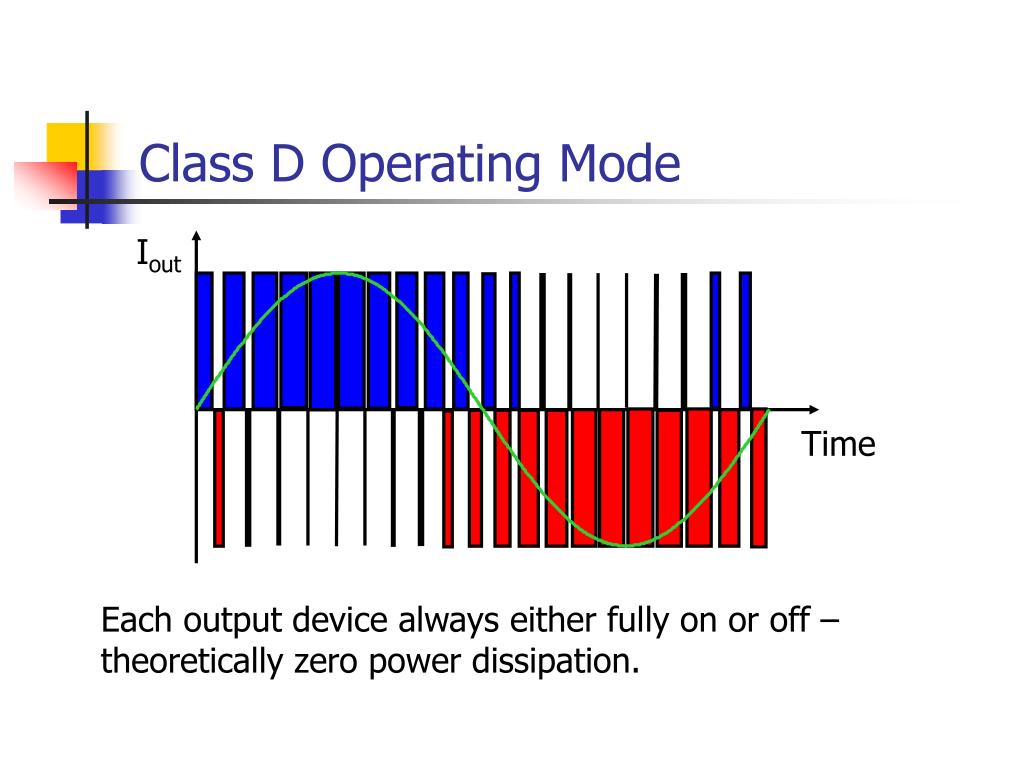 Class D Operating Mode

$I_{out}$

Time

Each output device always either fully on or off – theoretically zero power dissipation.